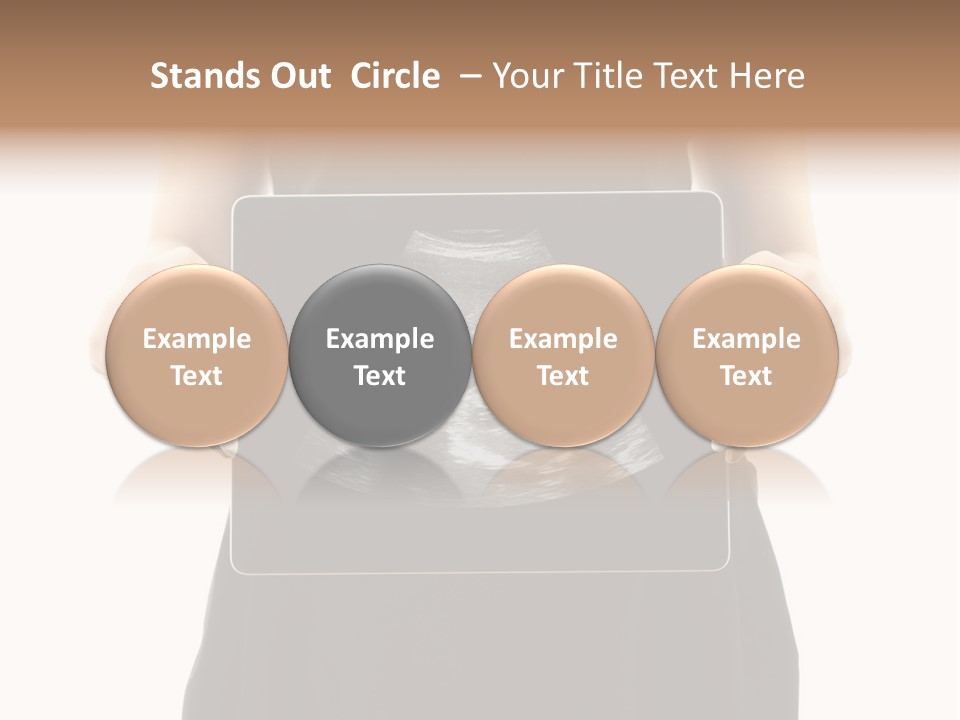 Stands Out Circle – Your Title Text Here

Example Text

Example Text

Example Text

Example Text